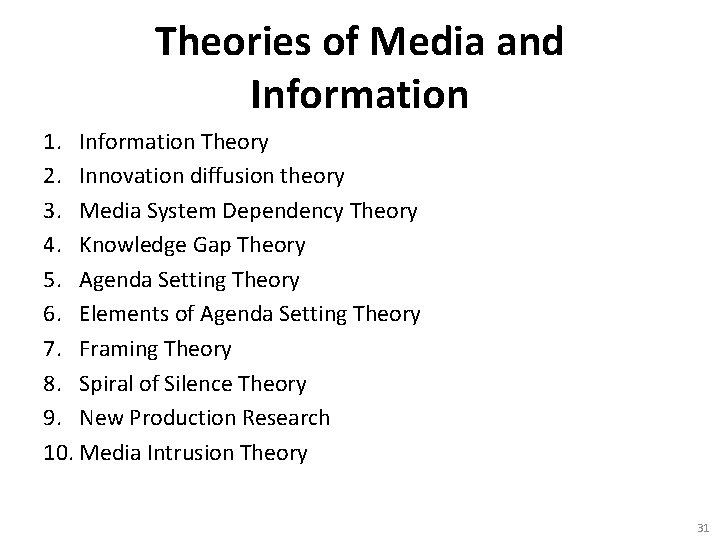 Theories of Media and Information

1. Information Theory
2. Innovation diffusion theory
3. Media System Dependency Theory
4. Knowledge Gap Theory
5. Agenda Setting Theory
6. Elements of Agenda Setting Theory
7. Framing Theory
8. Spiral of Silence Theory
9. New Production Research
10. Media Intrusion Theory

31